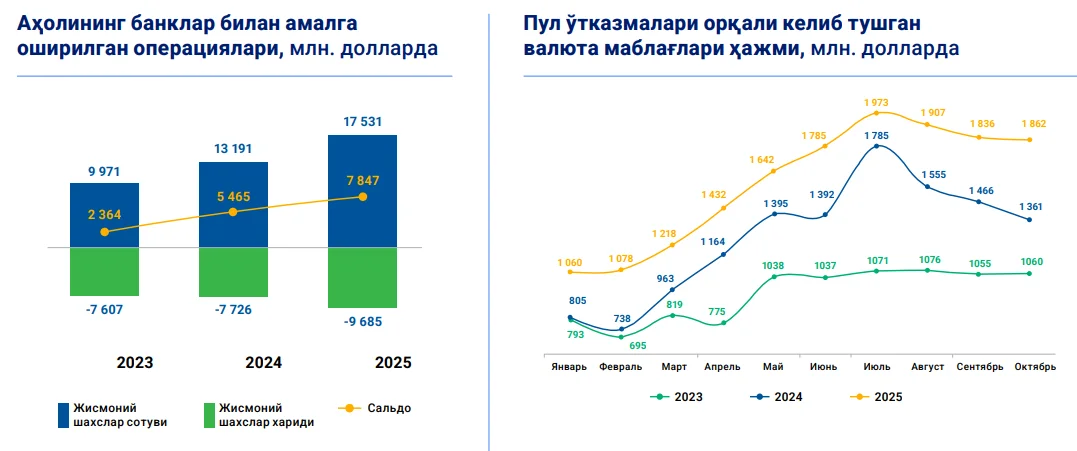 Аҳолининг банклар билан амалга оширилган операциялари, млн. долларда

9 971
13 191
17 531
2 364
5 465
7 847
-7 607
-7 726
-9 685

2023
2024
2025

Жисмоний шахслар сотуви
Жисмоний шахслар хариди
Сальдо

Пул ўтказмалари орқали келиб тушган валюта маблағлари ҳажми, млн. долларда

1 060
1 078
1 218
1 432
1 642
1 785
1 973
1 907
1 836
1 862
805
738
963
1 164
1 395
1 392
1 785
1 555
1 466
1 361
793
695
819
775
1038
1037
1071
1076
1055
1060

Январь
Февраль
Март
Апрель
Май
Июнь
Июль
Август
Сентябрь
Октябрь

2023
2024
2025